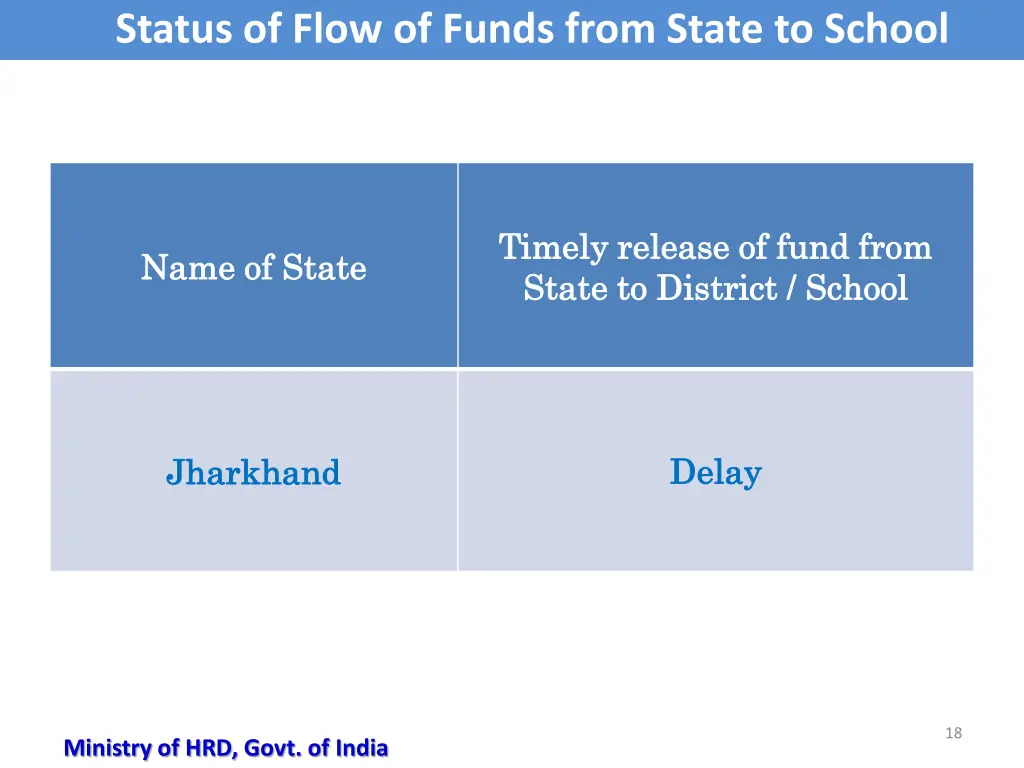 Status of Flow of Funds from State to School

| Name of State | Timely release of fund from State to District / School |
|---|---|
| Jharkhand | Delay |

18

Ministry of HRD, Govt. of India